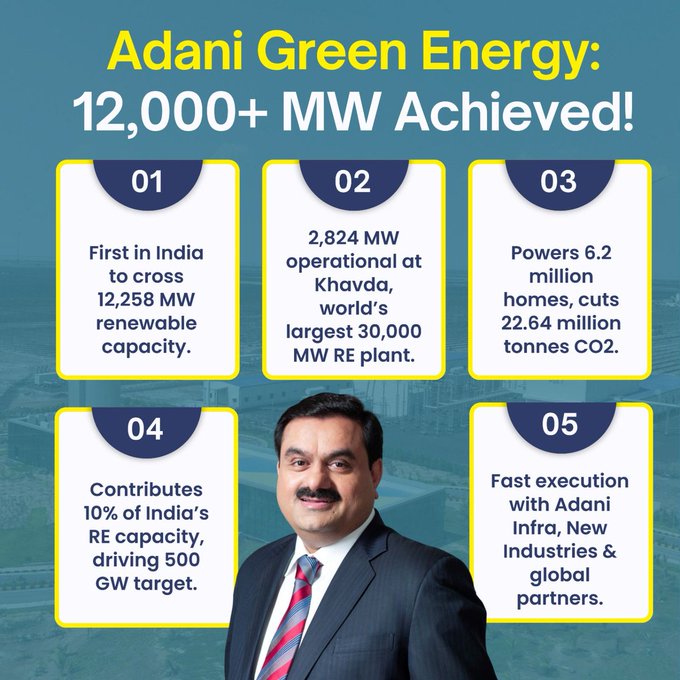 Adani Green Energy:
12,000+ MW Achieved!

01

First in India to cross 12,258 MW renewable capacity.

02

2,824 MW operational at Khavda, world's largest 30,000 MW RE plant.

03

Powers 6.2 million homes, cuts 22.64 million tonnes CO2.

04

Contributes 10% of India's RE capacity, driving 500 GW target.

05

Fast execution with Adani Infra, New Industries & global partners.